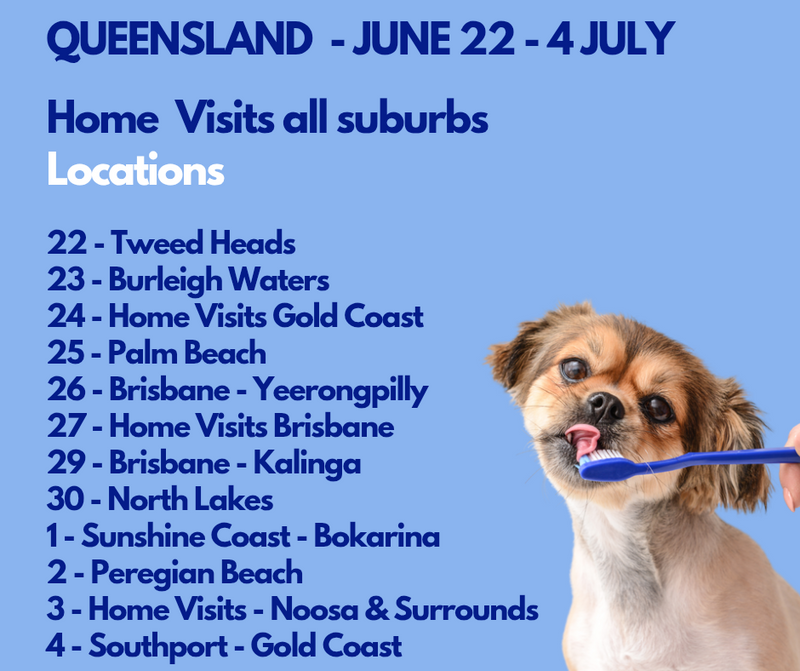 QUEENSLAND - JUNE 22 - 4 JULY

Home Visits all suburbs

Locations

22 - Tweed Heads
23 - Burleigh Waters
24 - Home Visits Gold Coast
25 - Palm Beach
26 - Brisbane - Yeerongpilly
27 - Home Visits Brisbane
29 - Brisbane - Kalinga
30 - North Lakes
1 - Sunshine Coast - Bokarina
2 - Peregian Beach
3 - Home Visits - Noosa & Surrounds
4 - Southport - Gold Coast